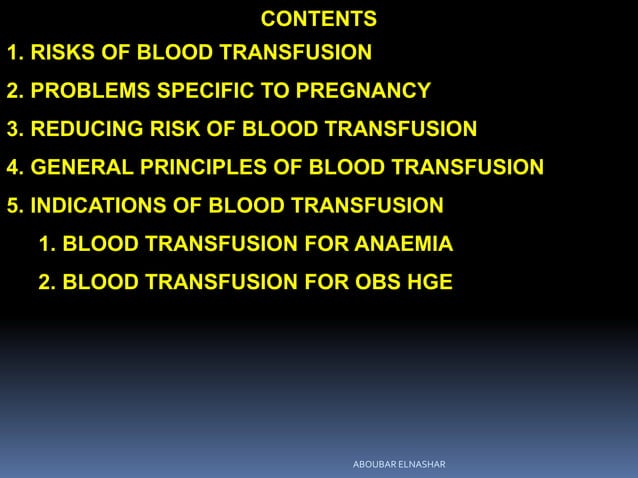 CONTENTS

1. RISKS OF BLOOD TRANSFUSION

2. PROBLEMS SPECIFIC TO PREGNANCY

3. REDUCING RISK OF BLOOD TRANSFUSION

4. GENERAL PRINCIPLES OF BLOOD TRANSFUSION

5. INDICATIONS OF BLOOD TRANSFUSION

1. BLOOD TRANSFUSION FOR ANAEMIA

2. BLOOD TRANSFUSION FOR OBS HGE

ABOUBAR ELNASHAR